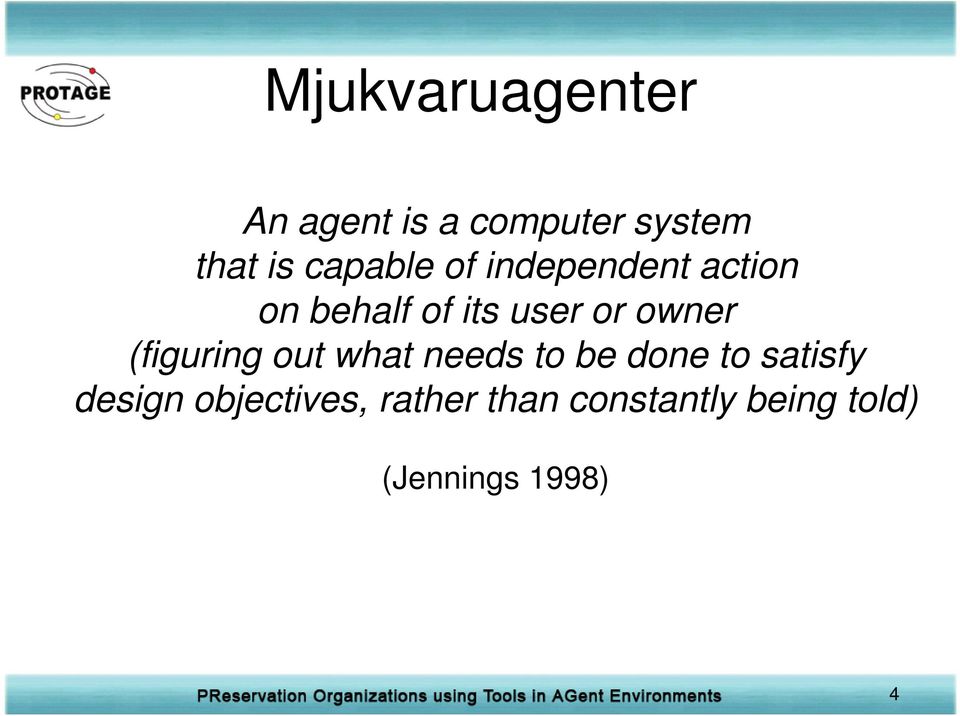 PROTAGE

Mjukvaruagenter

An agent is a computer system that is capable of independent action on behalf of its user or owner (figuring out what needs to be done to satisfy design objectives, rather than constantly being told)

(Jennings 1998)

PReservation Organizations using Tools in AGent Environments

4